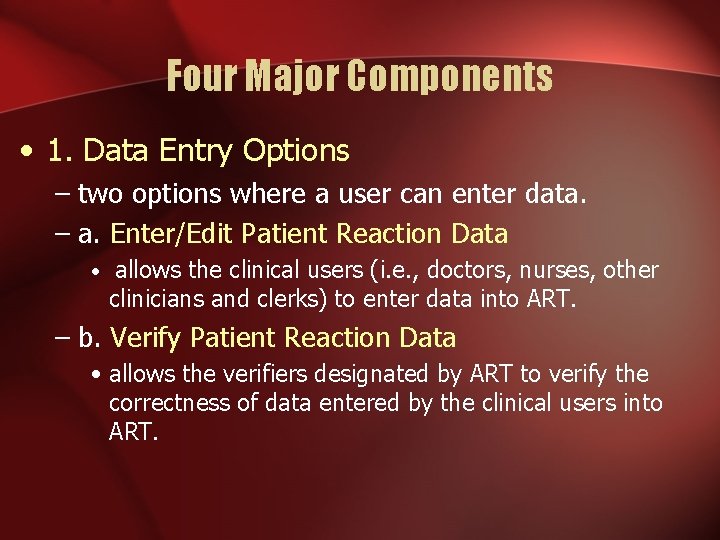 Four Major Components

• 1. Data Entry Options

– two options where a user can enter data.

– a. Enter/Edit Patient Reaction Data

• allows the clinical users (i.e., doctors, nurses, other clinicians and clerks) to enter data into ART.

– b. Verify Patient Reaction Data

• allows the verifiers designated by ART to verify the correctness of data entered by the clinical users into ART.